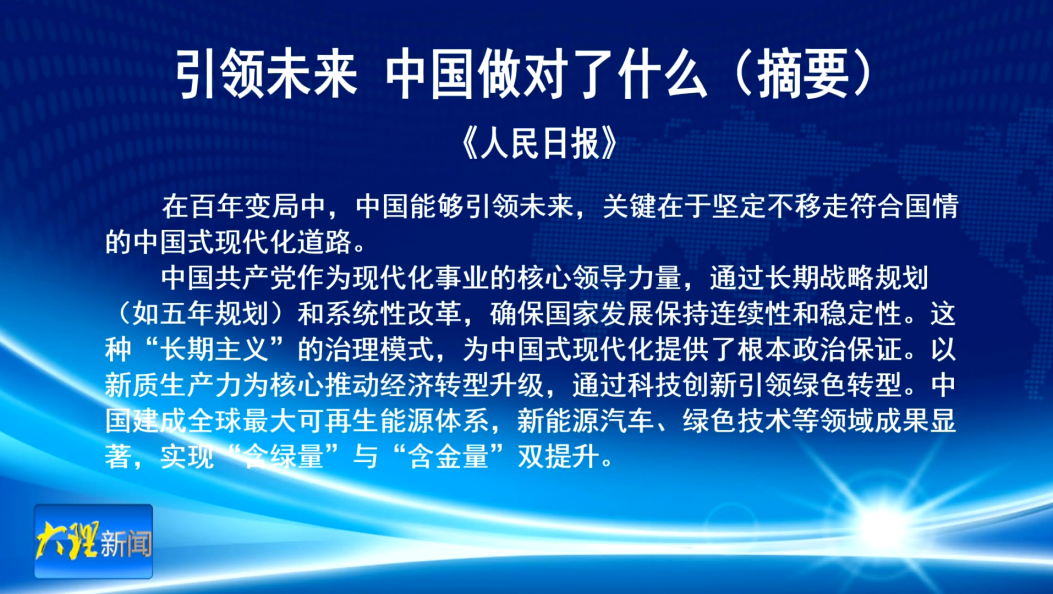 引领未来 中国做对了什么（摘要）

《人民日报》

在百年变局中，中国能够引领未来，关键在于坚定不移走符合国情的中国式现代化道路。

中国共产党作为现代化事业的核心领导力量，通过长期战略规划（如五年规划）和系统性改革，确保国家发展保持连续性和稳定性。这种“长期主义”的治理模式，为中国式现代化提供了根本政治保证。以新质生产力为核心推动经济转型升级，通过科技创新引领绿色转型。中国建成全球最大可再生能源体系，新能源汽车、绿色技术等领域成果显著，实现“含绿量”与“含金量”双提升。

大理新闻